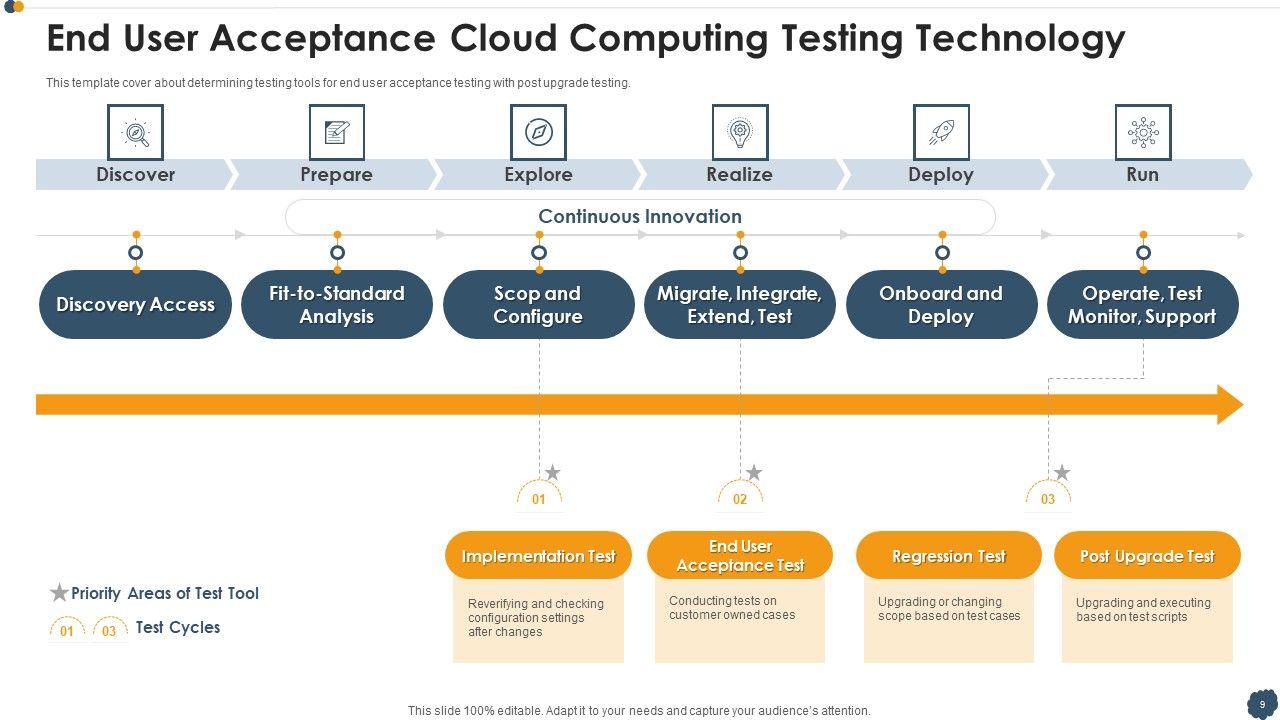 End User Acceptance Cloud Computing Testing Technology

This template cover about determining testing tools for end user acceptance testing with post upgrade testing.

Discover

Prepare

Explore

Realize

Deploy

Run

Continuous Innovation

Discovery Access

Fit-to-Standard Analysis

Scop and Configure

Migrate, Integrate, Extend, Test

Onboard and Deploy

Operate, Test Monitor, Support

01

02

03

Implementation Test

Reverifying and checking configuration settings after changes

End User Acceptance Test

Conducting tests on customer owned cases

Regression Test

Upgrading or changing scope based on test cases

Post Upgrade Test

Upgrading and executing based on test scripts

Priority Areas of Test Tool

01 03 Test Cycles

This slide 100% editable. Adapt it to your needs and capture your audience's attention.

9